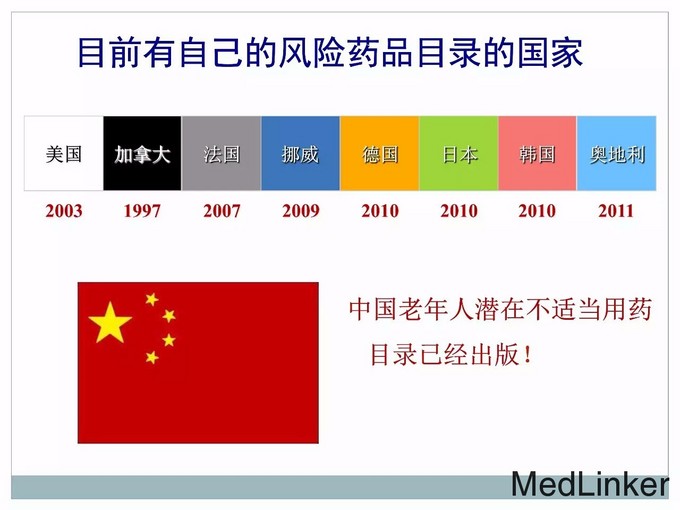 目前有自己的风险药品目录的国家

| 美国 | 加拿大 | 法国 | 挪威 | 德国 | 日本 | 韩国 | 奥地利 |
|---|---|---|---|---|---|---|---|
| 2003 | 1997 | 2007 | 2009 | 2010 | 2010 | 2010 | 2011 |

中国老年人潜在不适当用药目录已经出版！

MedLinker